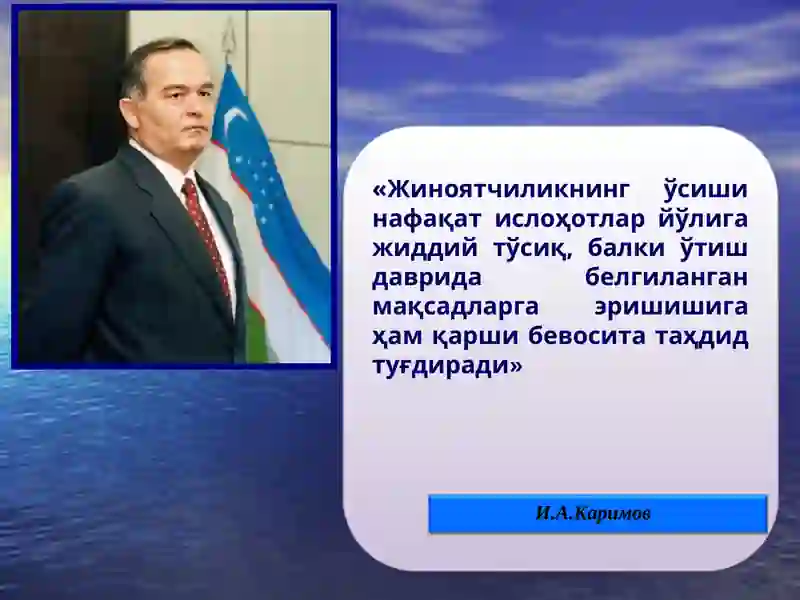 «Жиноятчиликнинг ўсиши нафақат ислоҳотлар йўлига жиддий тўсиқ, балки ўтиш даврида белгиланган мақсадларга эришишига ҳам қарши бевосита таҳдид туғдиради»

И.А.Каримов